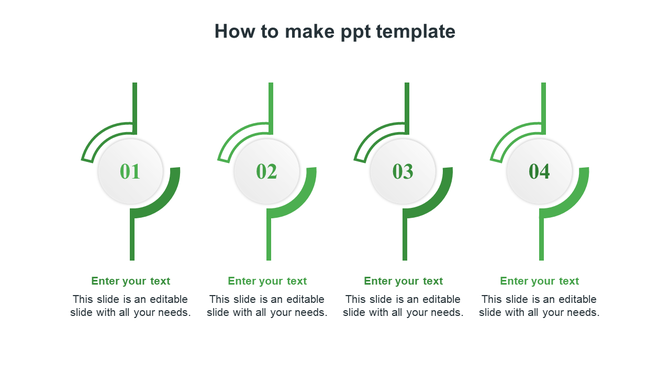 How to make ppt template

01

Enter your text

This slide is an editable slide with all your needs.

02

Enter your text

This slide is an editable slide with all your needs.

03

Enter your text

This slide is an editable slide with all your needs.

04

Enter your text

This slide is an editable slide with all your needs.